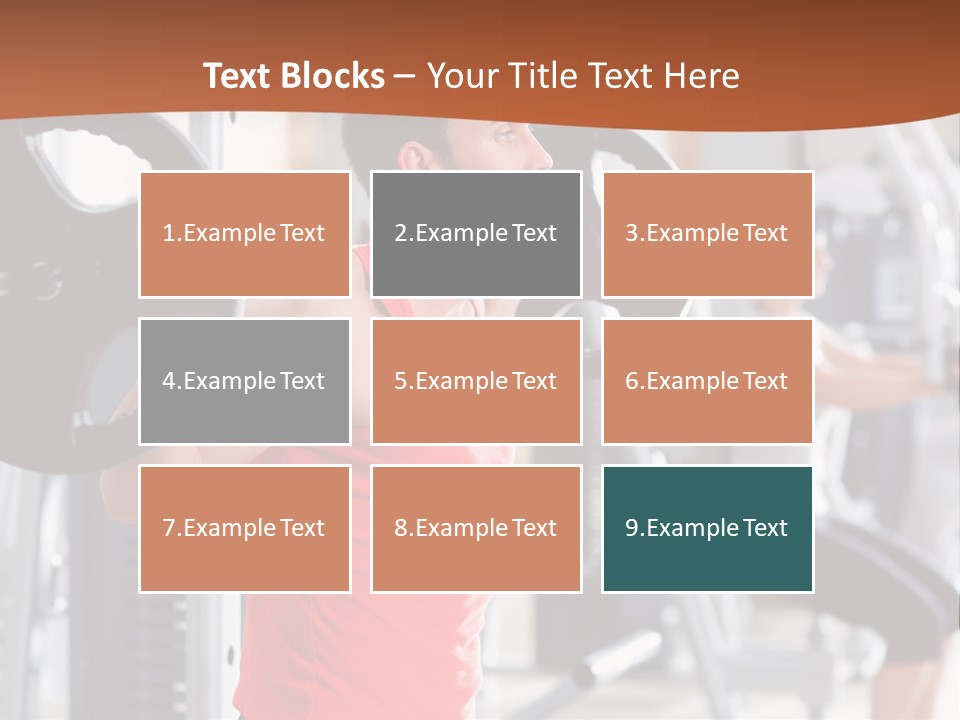 Text Blocks – Your Title Text Here

1.Example Text

2.Example Text

3.Example Text

4.Example Text

5.Example Text

6.Example Text

7.Example Text

8.Example Text

9.Example Text